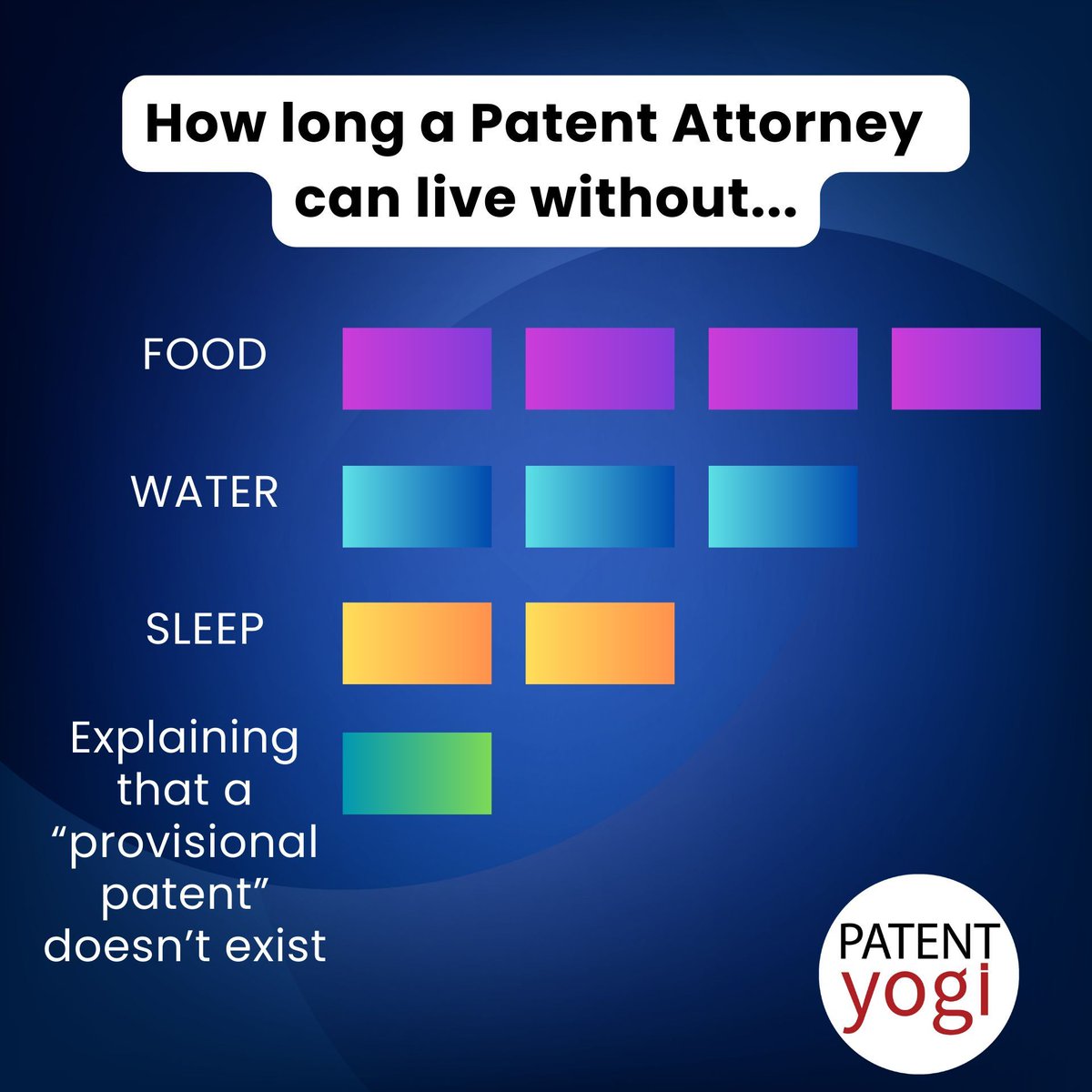 How long a Patent Attorney can live without...

FOOD

WATER

SLEEP

Explaining that a “provisional patent” doesn’t exist

PATENT yogi